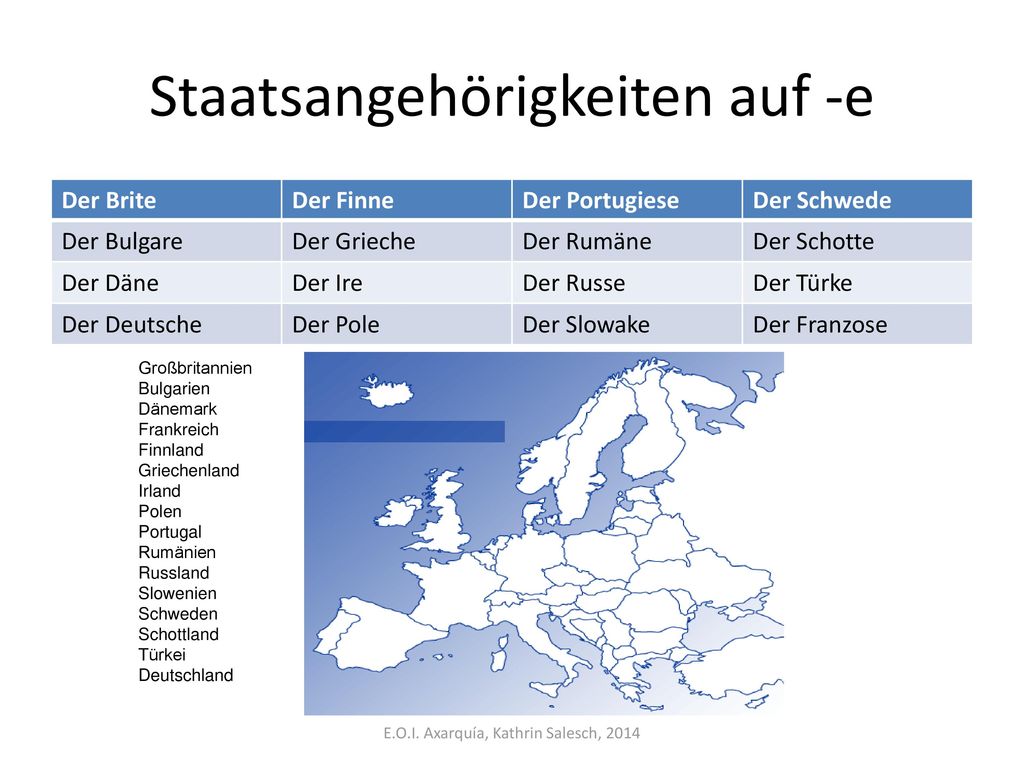 Staatsangehörigkeiten auf -e

| Der Brite | Der Finne | Der Portugiese | Der Schwede |
|---|---|---|---|
| Der Bulgare | Der Grieche | Der Rumäne | Der Schotte |
| Der Däne | Der Ire | Der Russe | Der Türke |
| Der Deutsche | Der Pole | Der Slowake | Der Franzose |

Großbritannien
Bulgarien
Dänemark
Frankreich
Finnland
Griechenland
Irland
Polen
Portugal
Rumänien
Russland
Slowenien
Schweden
Schottland
Türkei
Deutschland

E.O.I. Axarquía, Kathrin Salesch, 2014